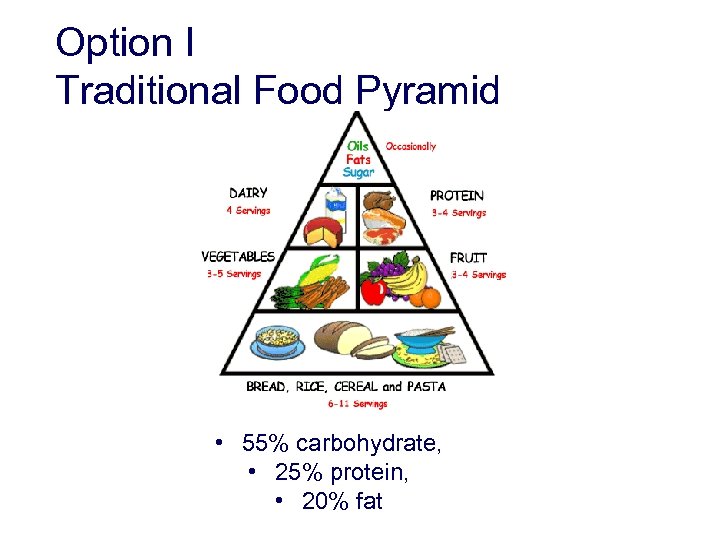 Option I
Traditional Food Pyramid

Oils
Fats
Sugar
Occasionally

DAIRY
4 Servings

PROTEIN
3-4 Servings

VEGETABLES
3-5 Servings

FRUIT
3-4 Servings

BREAD, RICE, CEREAL and PASTA
6-11 Servings

• 55% carbohydrate,
• 25% protein,
• 20% fat